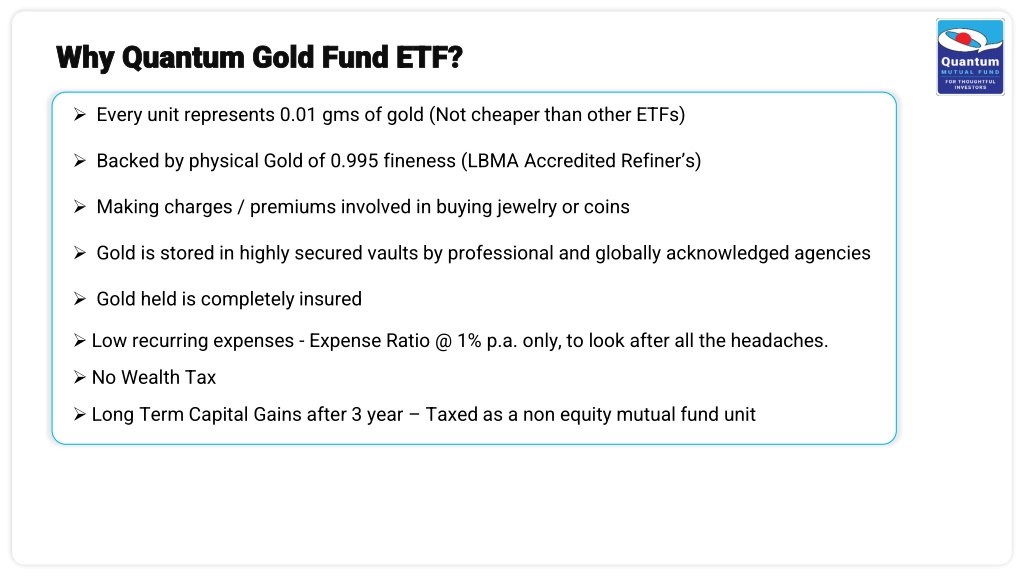 Why Quantum Gold Fund ETF?

Quantum MUTUAL FUND FOR THOUGHTFUL INVESTORS

➢ Every unit represents 0.01 gms of gold (Not cheaper than other ETFs)

➢ Backed by physical Gold of 0.995 fineness (LBMA Accredited Refiner's)

➢ Making charges / premiums involved in buying jewelry or coins

➢ Gold is stored in highly secured vaults by professional and globally acknowledged agencies

➢ Gold held is completely insured

➢ Low recurring expenses - Expense Ratio @ 1% p.a. only, to look after all the headaches.

➢ No Wealth Tax

➢ Long Term Capital Gains after 3 year – Taxed as a non equity mutual fund unit